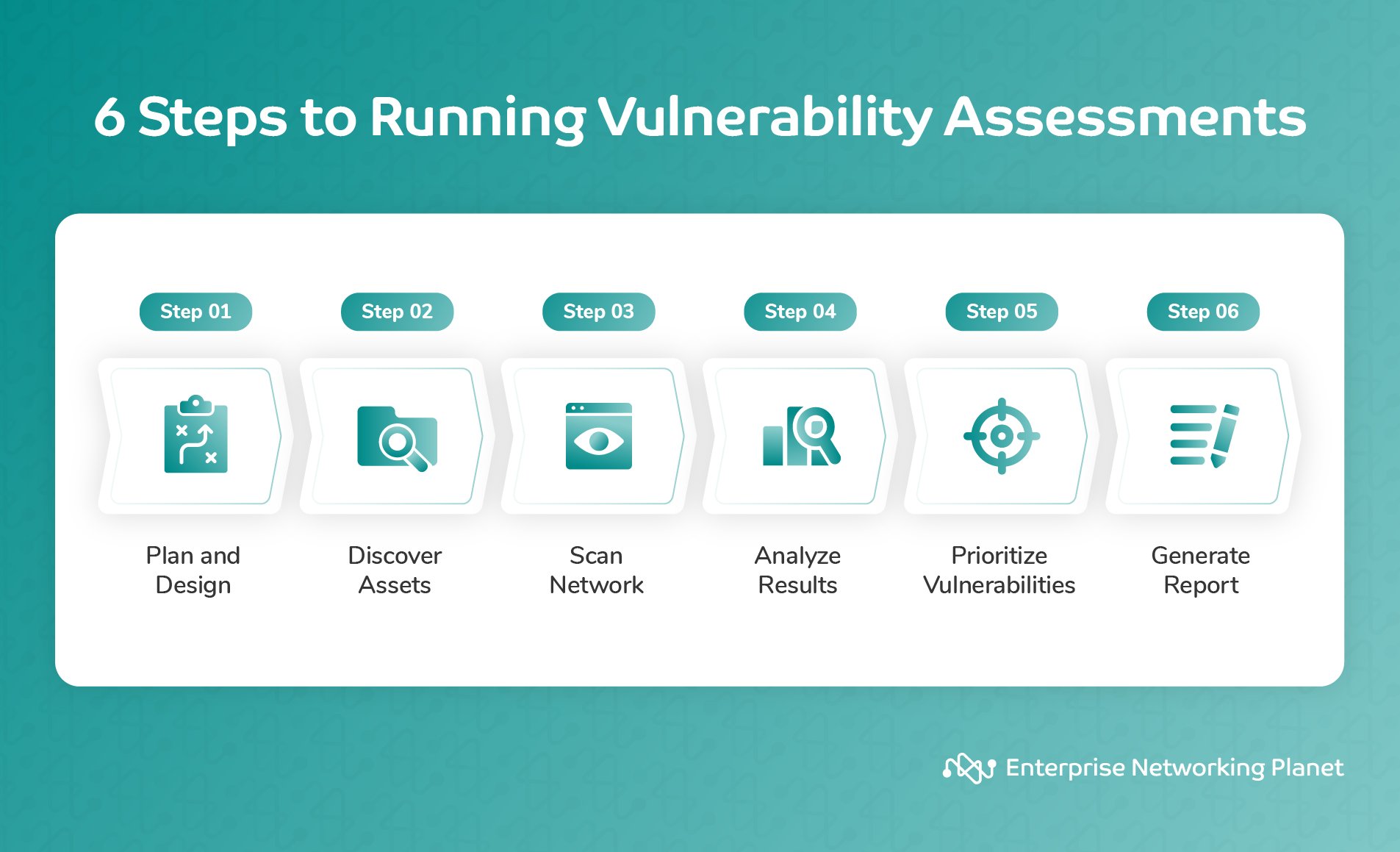 6 Steps to Running Vulnerability Assessments

Step 01

Plan and Design

Step 02

Discover Assets

Step 03

Scan Network

Step 04

Analyze Results

Step 05

Prioritize Vulnerabilities

Step 06

Generate Report

Enterprise Networking Planet